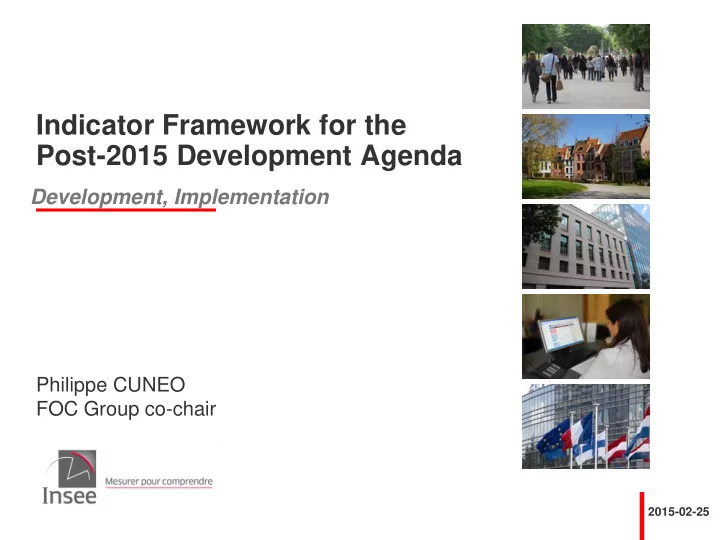 Indicator Framework for the Post-2015 Development Agenda

Development, Implementation

Philippe CUNEO
FOC Group co-chair

Insee
Mesurer pour comprendre

2015-02-25